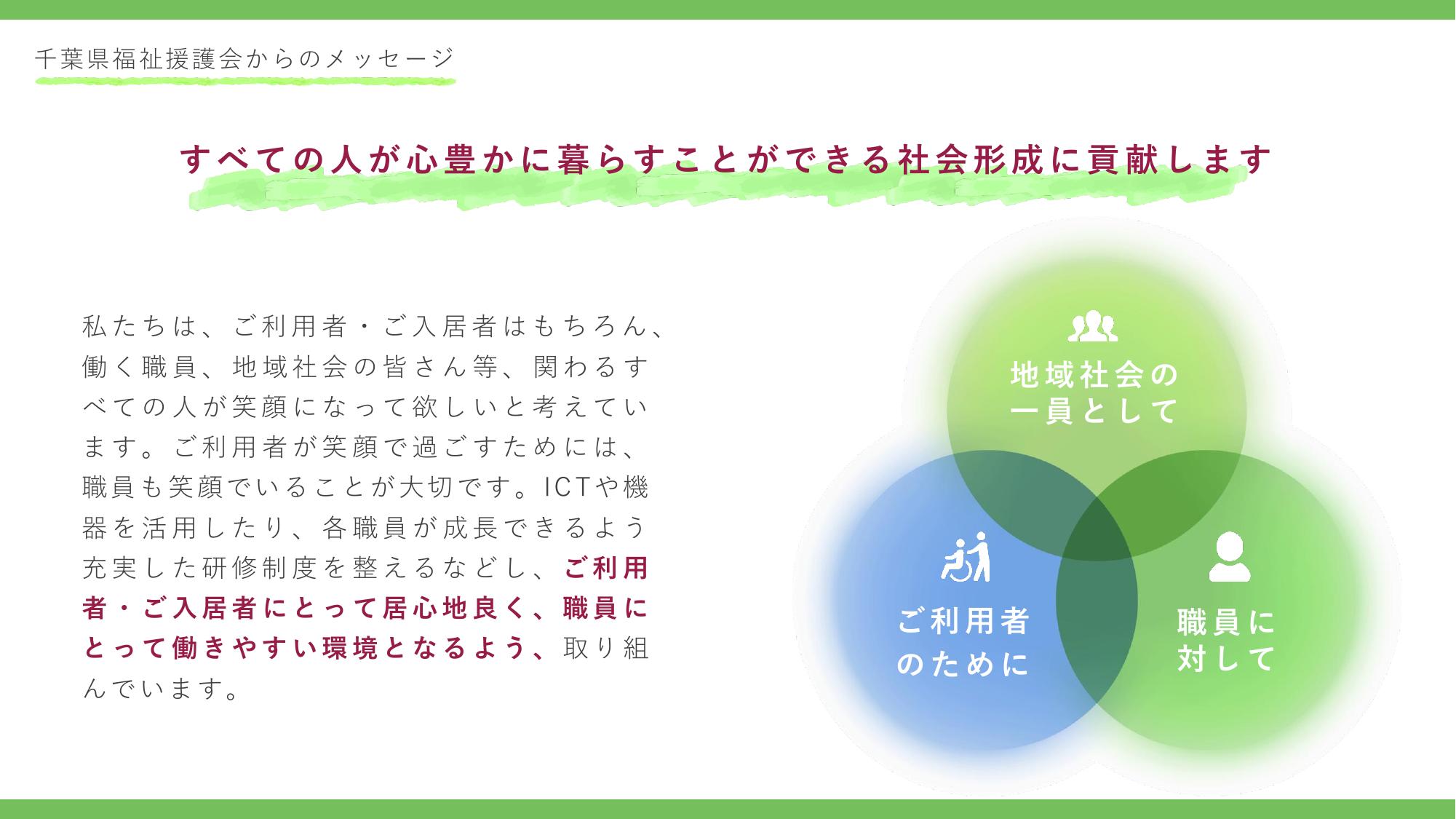 千葉県福祉援護会からのメッセージ

すべての人が心豊かに暮らすことができる社会形成に貢献します

私たちは、ご利用者・ご入居者はもちろん、働く職員、地域社会の皆さん等、関わるすべての人が笑顔になって欲しいと考えています。ご利用者が笑顔で過ごすためには、職員も笑顔でいることが大切です。ICTや機器を活用したり、各職員が成長できるよう充実した研修制度を整えるなどし、ご利用者・ご入居者にとって居心地良く、職員にとって働きやすい環境となるよう、取り組んでいます。

地域社会の一員として

ご利用者のために

職員に対して